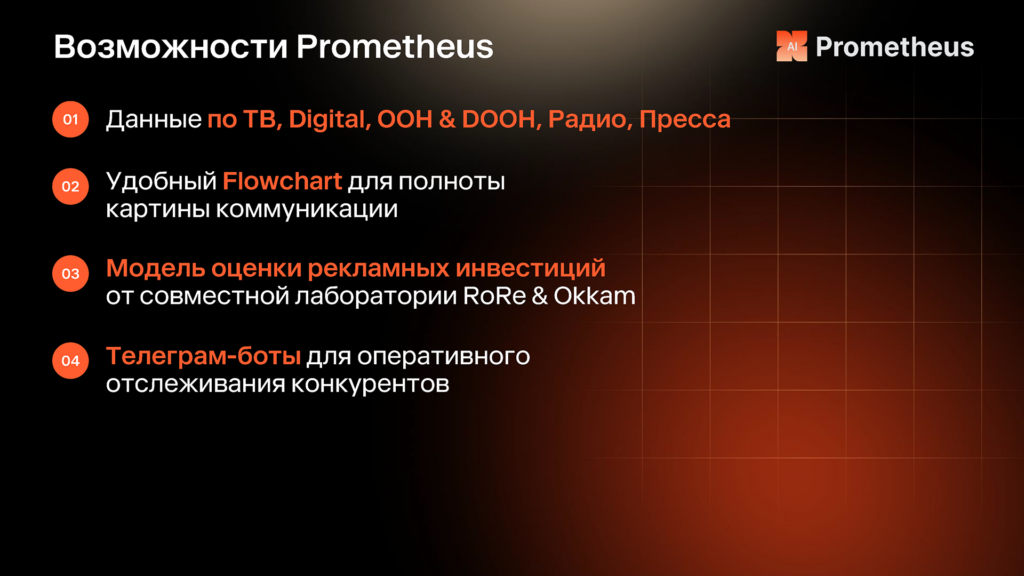 Возможности Prometheus

AI Prometheus

01 Данные по ТВ, Digital, OOH & DOOH, Радио, Пресса

02 Удобный Flowchart для полноты картины коммуникации

03 Модель оценки рекламных инвестиций от совместной лаборатории RoRe & Okkam

04 Телеграм-боты для оперативного отслеживания конкурентов